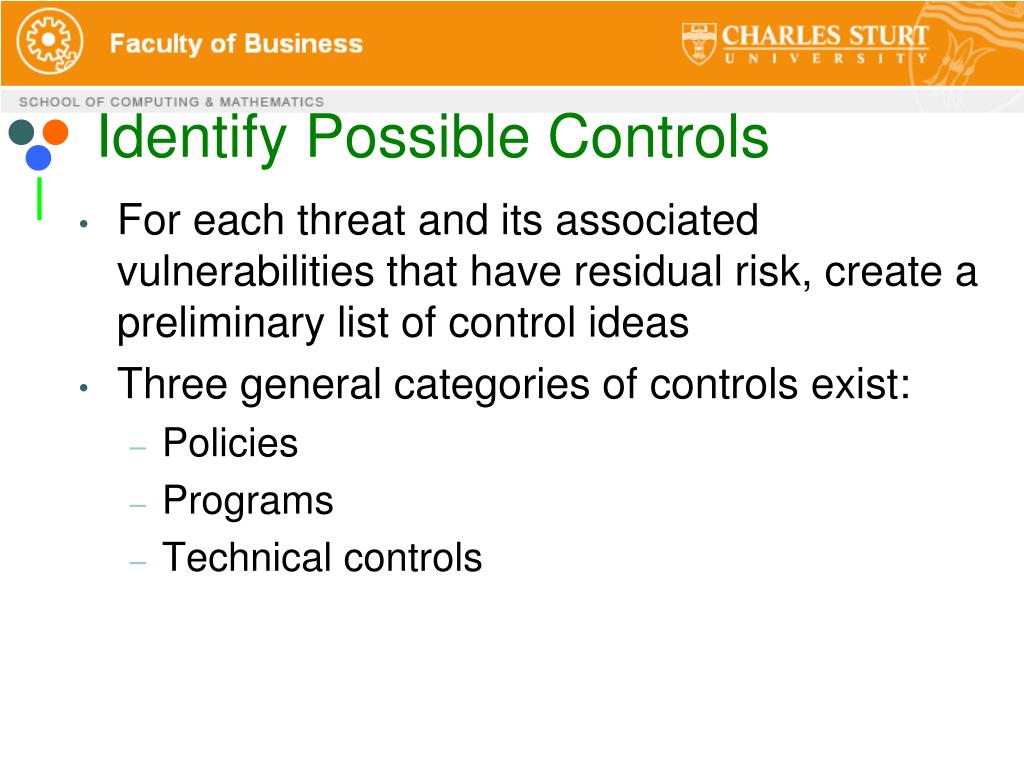 Faculty of Business

CHARLES STURT
UNIVERSITY

SCHOOL OF COMPUTING & MATHEMATICS

Identify Possible Controls

• For each threat and its associated vulnerabilities that have residual risk, create a preliminary list of control ideas
• Three general categories of controls exist:
– Policies
– Programs
– Technical controls